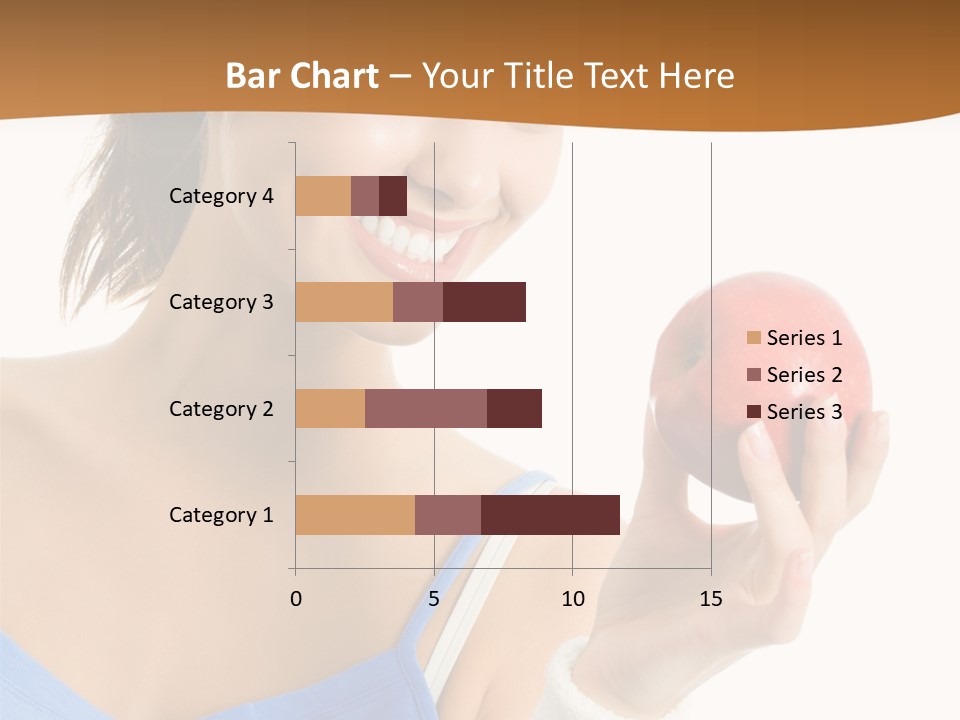 Bar Chart – Your Title Text Here

Category 4
Category 3
Category 2
Category 1

0
5
10
15

Series 1
Series 2
Series 3